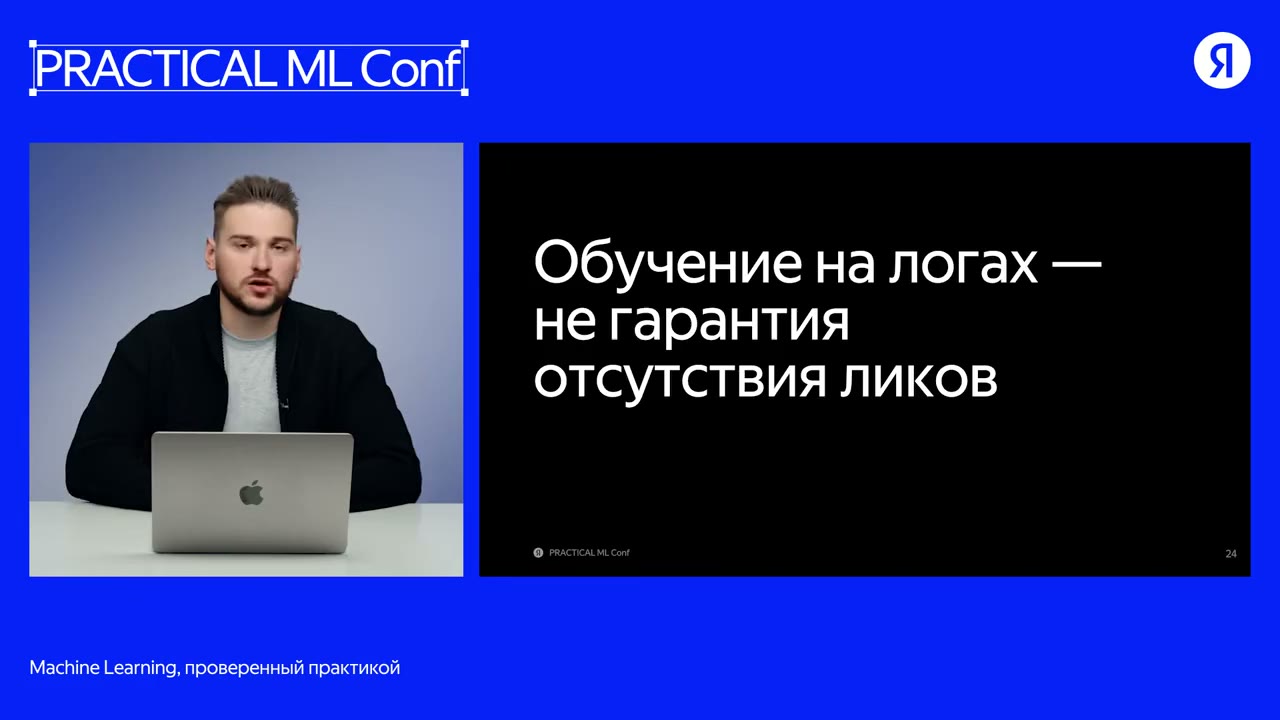 PRACTICAL ML Conf

Я

Обучение на логах — не гарантия отсутствия ликов

Я PRACTICAL ML Conf

24

Machine Learning, проверенный практикой